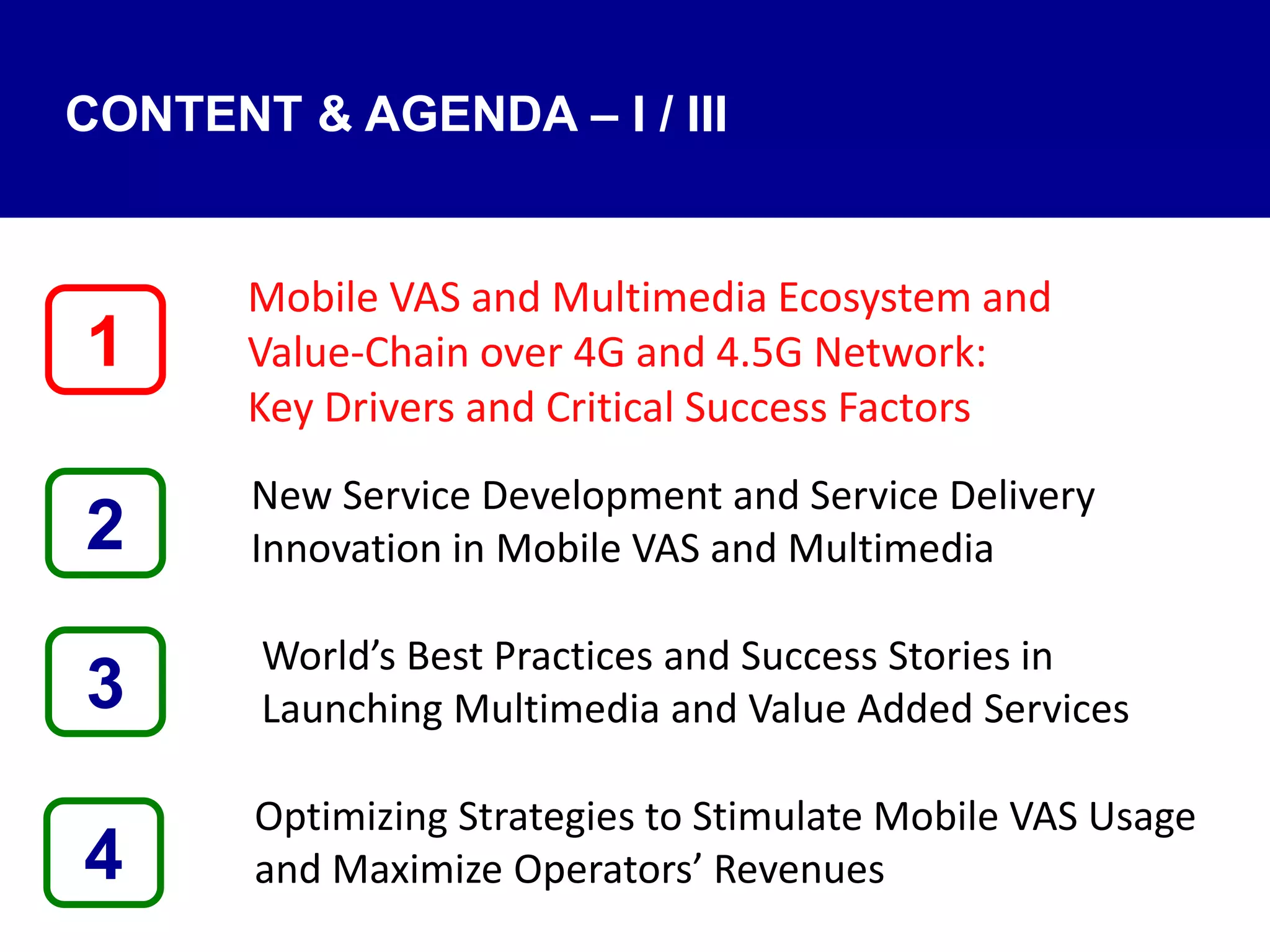 CONTENT & AGENDA – I / III

1

Mobile VAS and Multimedia Ecosystem and Value-Chain over 4G and 4.5G Network: Key Drivers and Critical Success Factors

2

New Service Development and Service Delivery Innovation in Mobile VAS and Multimedia

3

World’s Best Practices and Success Stories in Launching Multimedia and Value Added Services

4

Optimizing Strategies to Stimulate Mobile VAS Usage and Maximize Operators’ Revenues